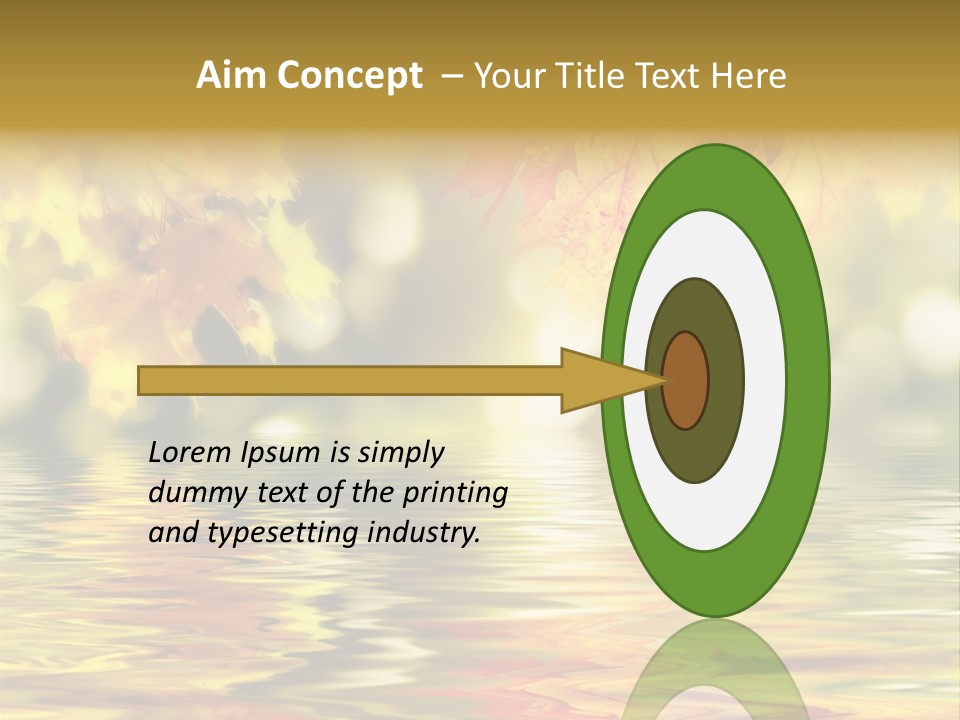 Aim Concept – Your Title Text Here

Lorem Ipsum is simply dummy text of the printing and typesetting industry.